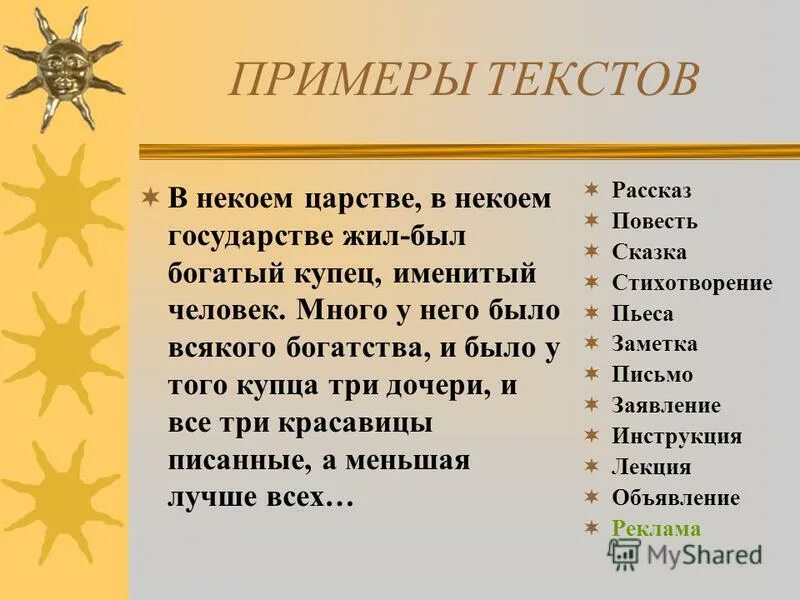 ПРИМЕРЫ ТЕКСТОВ

В некоем царстве, в некоем государстве жил-был богатый купец, именитый человек. Много у него было всякого богатства, и было у того купца три дочери, и все три красавицы писанные, а меньшая лучше всех…

Рассказ
Повесть
Сказка
Стихотворение
Пьеса
Заметка
Письмо
Заявление
Инструкция
Лекция
Объявление
Реклама

MyShared